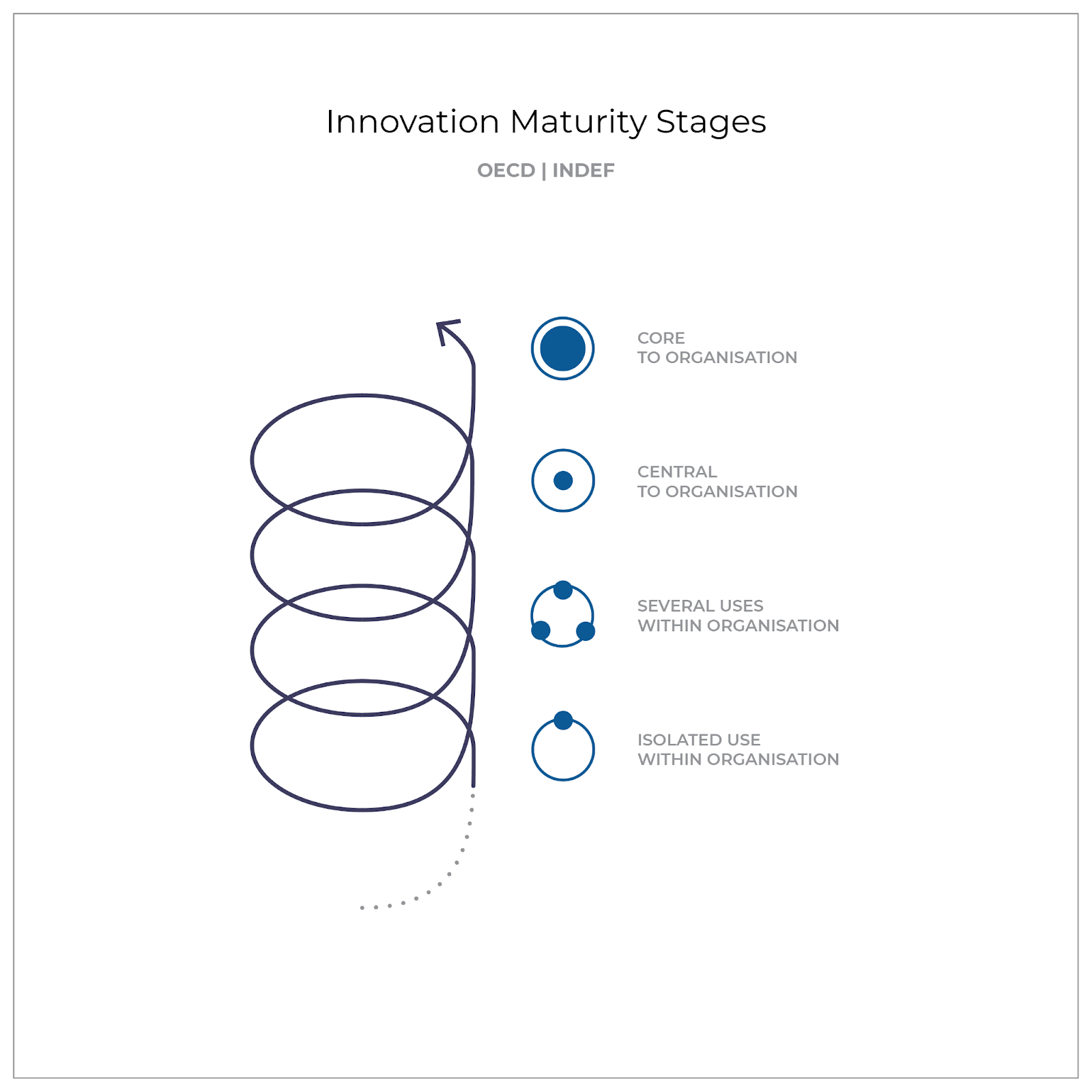 Innovation Maturity Stages

OECD | INDEF

CORE
TO ORGANISATION

CENTRAL
TO ORGANISATION

SEVERAL USES
WITHIN ORGANISATION

ISOLATED USE
WITHIN ORGANISATION